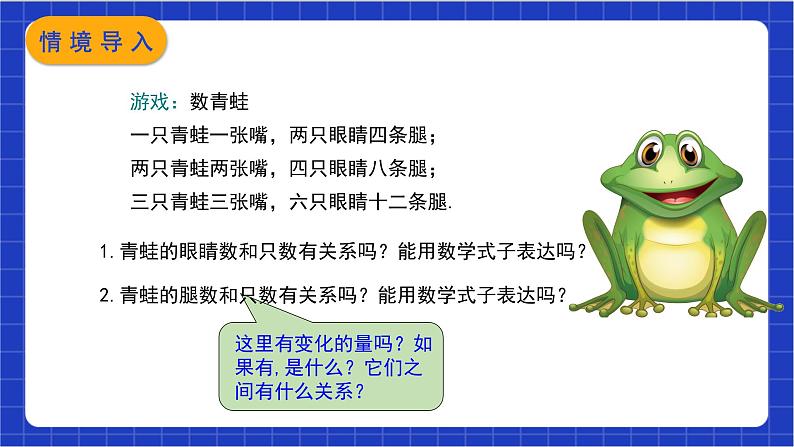 情境导入

游戏：数青蛙
一只青蛙一张嘴，两只眼睛四条腿；
两只青蛙两张嘴，四只眼睛八条腿；
三只青蛙三张嘴，六只眼睛十二条腿.

1. 青蛙的眼睛数和只数有关系吗？能用数学式子表达吗？

2. 青蛙的腿数和只数有关系吗？能用数学式子表达吗？

这里有变化的量吗？如果有，是什么？它们之间有什么关系？